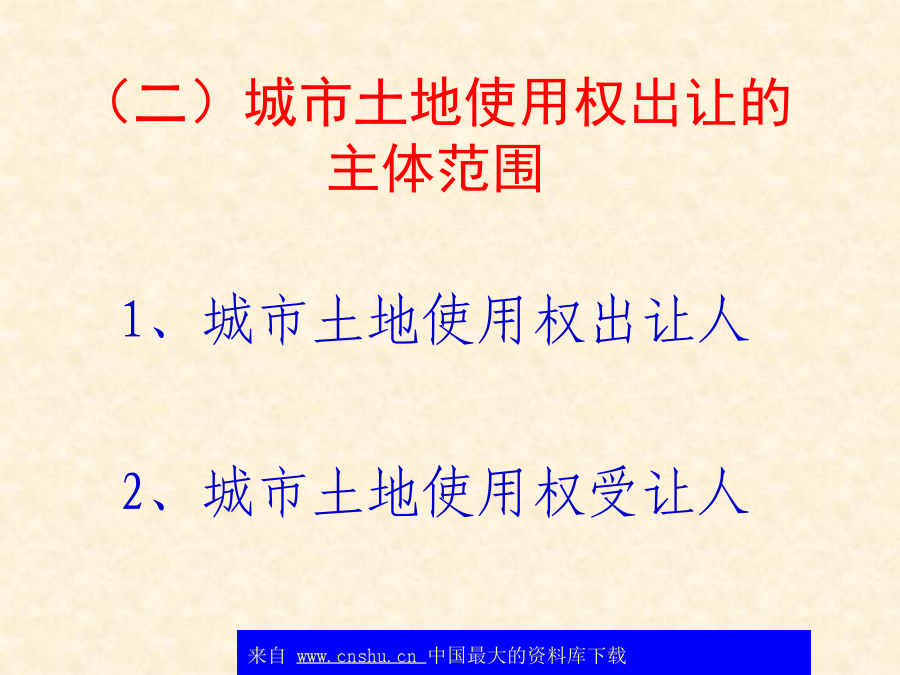 （二）城市土地使用权出让的主体范围

1、城市土地使用权出让人

2、城市土地使用权受让人

来自 www.cnshu.cn 中国最大的资料库下载